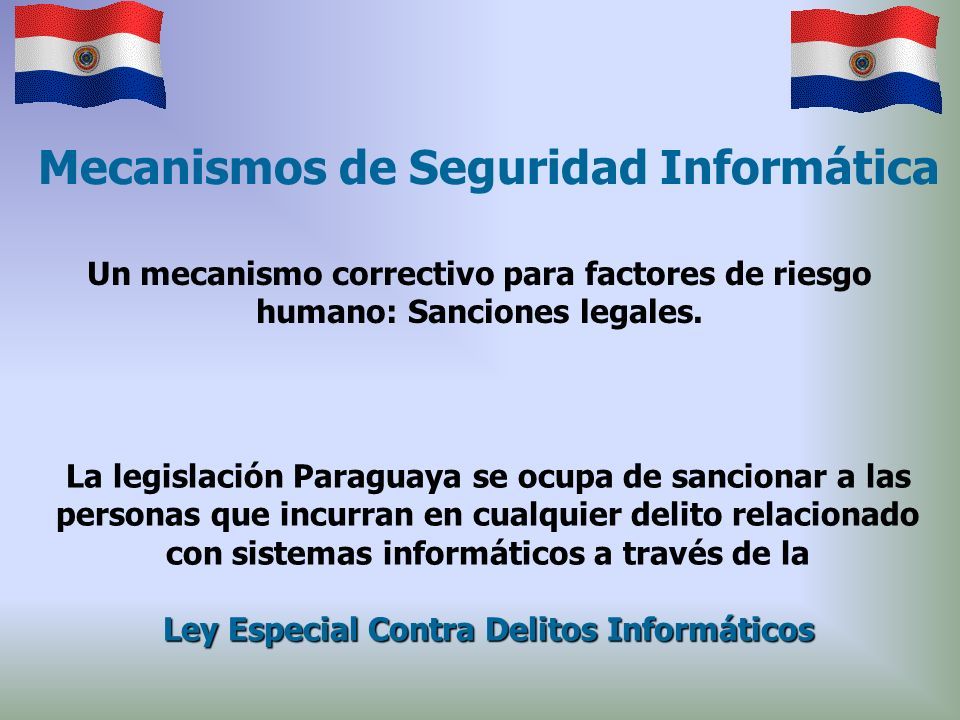 Mecanismos de Seguridad Informática

Un mecanismo correctivo para factores de riesgo humano: Sanciones legales.

La legislación Paraguaya se ocupa de sancionar a las personas que incurran en cualquier delito relacionado con sistemas informáticos a través de la

Ley Especial Contra Delitos Informáticos